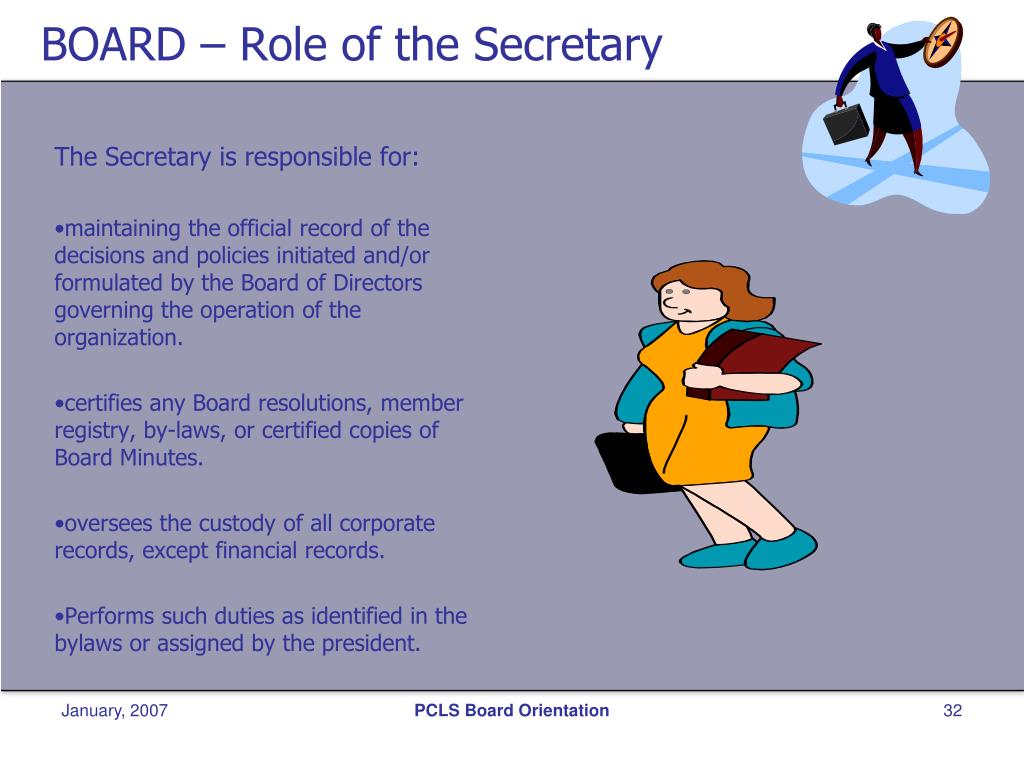 BOARD – Role of the Secretary

The Secretary is responsible for:

•maintaining the official record of the decisions and policies initiated and/or formulated by the Board of Directors governing the operation of the organization.

•certifies any Board resolutions, member registry, by-laws, or certified copies of Board Minutes.

•oversees the custody of all corporate records, except financial records.

•Performs such duties as identified in the bylaws or assigned by the president.

January, 2007

PCLS Board Orientation

32